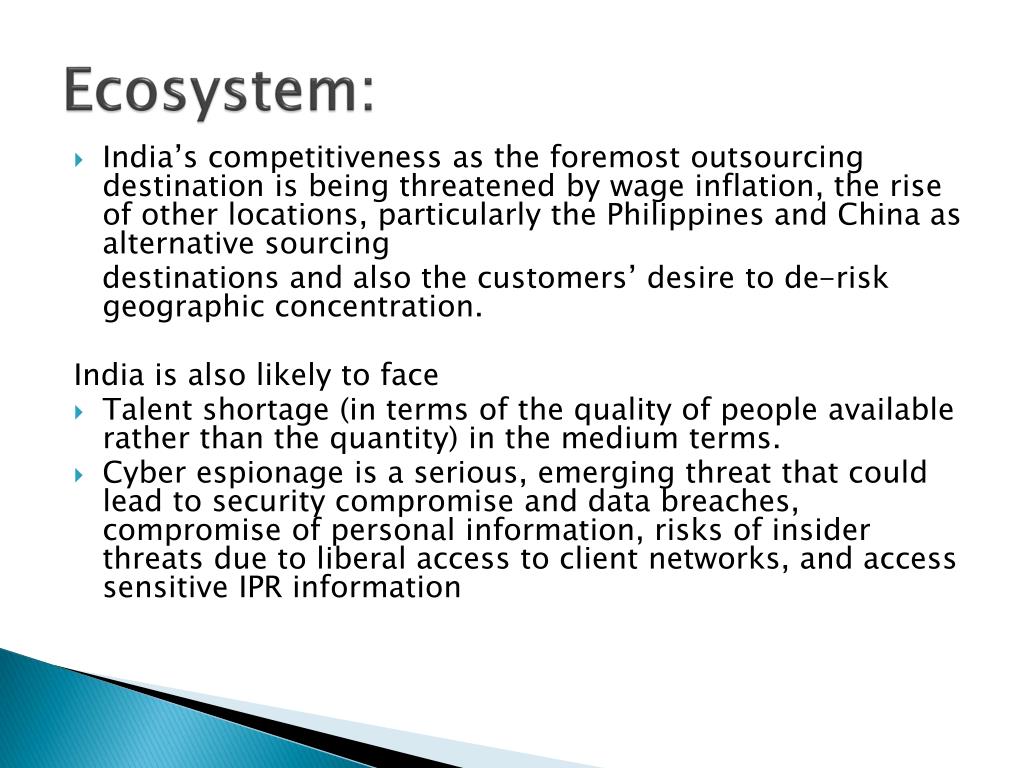 Ecosystem:

India’s competitiveness as the foremost outsourcing destination is being threatened by wage inflation, the rise of other locations, particularly the Philippines and China as alternative sourcing

destinations and also the customers’ desire to de-risk geographic concentration.

India is also likely to face

Talent shortage (in terms of the quality of people available rather than the quantity) in the medium terms.

Cyber espionage is a serious, emerging threat that could lead to security compromise and data breaches, compromise of personal information, risks of insider threats due to liberal access to client networks, and access sensitive IPR information